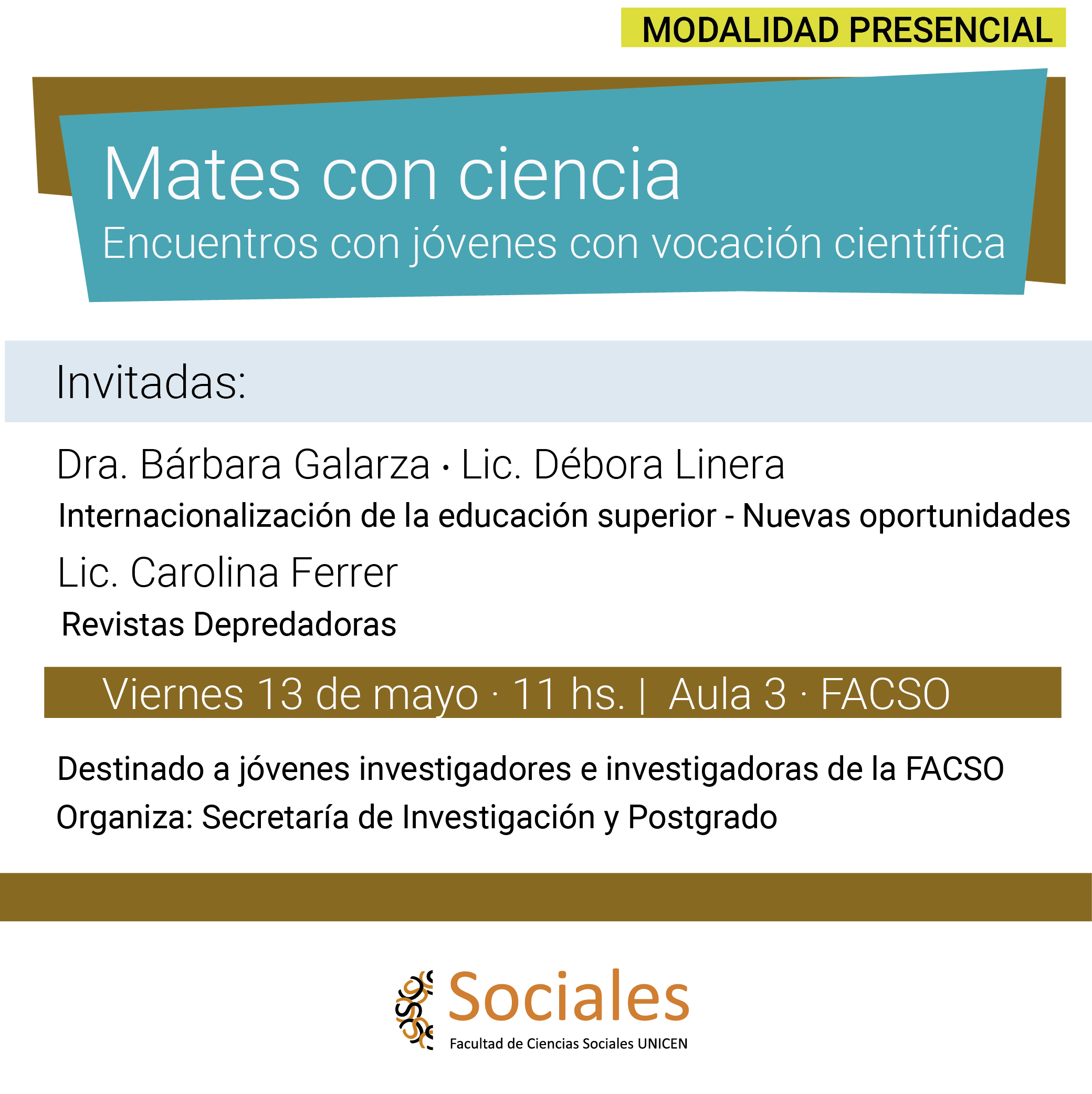 MODALIDAD PRESENCIAL

Mates con ciencia
Encuentros con jóvenes con vocación científica

Invitadas:

Dra. Bárbara Galarza · Lic. Débora Linera
Internacionalización de la educación superior - Nuevas oportunidades

Lic. Carolina Ferrer
Revistas Depredadoras

Viernes 13 de mayo · 11 hs. | Aula 3 · FACSO

Destinado a jóvenes investigadores e investigadoras de la FACSO
Organiza: Secretaría de Investigación y Postgrado

Sociales
Facultad de Ciencias Sociales UNICEN